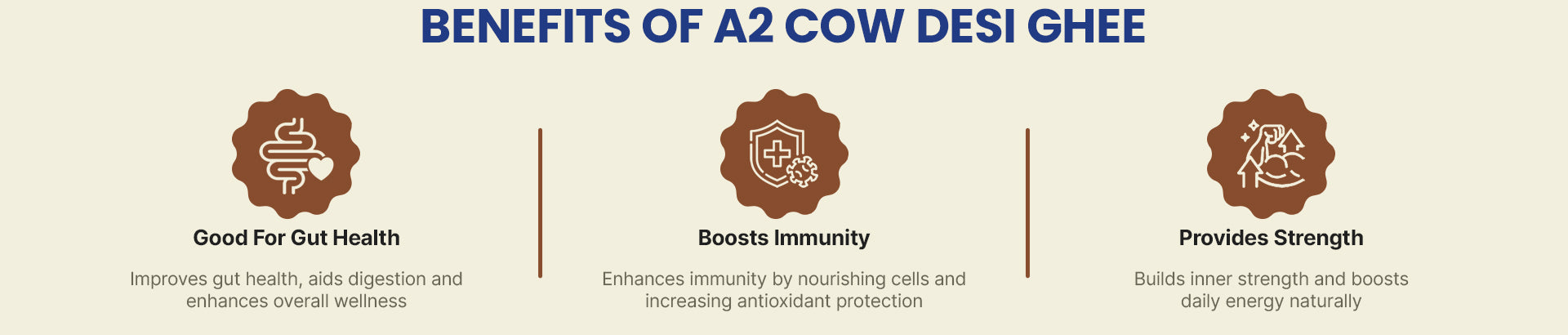 BENEFITS OF A2 COW DESI GHEE

Good For Gut Health

Improves gut health, aids digestion and enhances overall wellness

Boosts Immunity

Enhances immunity by nourishing cells and increasing antioxidant protection

Provides Strength

Builds inner strength and boosts daily energy naturally